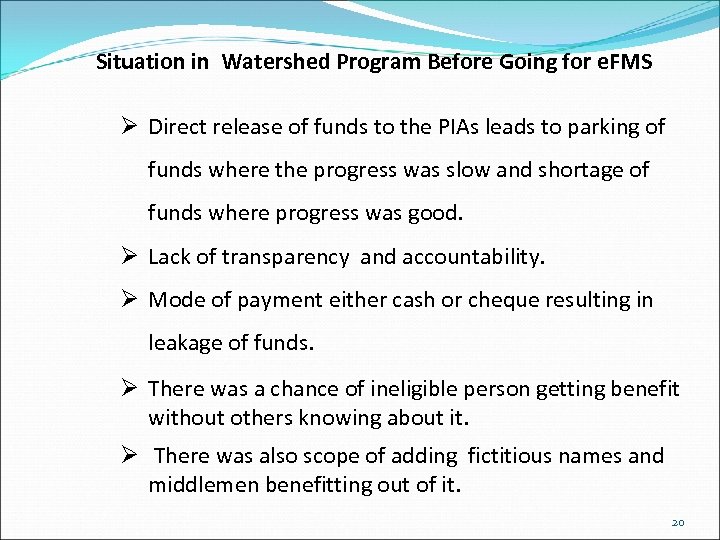 Situation in Watershed Program Before Going for eFMS

➢ Direct release of funds to the PIAs leads to parking of funds where the progress was slow and shortage of funds where progress was good.

➢ Lack of transparency and accountability.

➢ Mode of payment either cash or cheque resulting in leakage of funds.

➢ There was a chance of ineligible person getting benefit without others knowing about it.

➢ There was also scope of adding fictitious names and middlemen benefitting out of it.

20